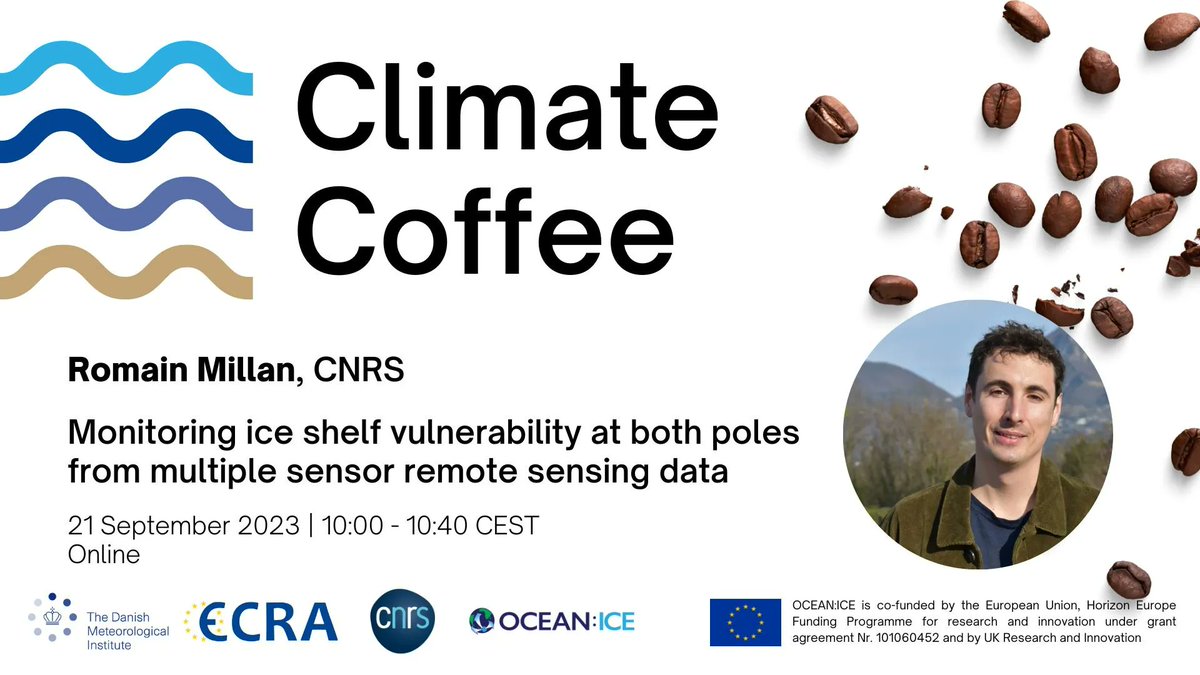 Climate Coffee

Romain Millan, CNRS

Monitoring ice shelf vulnerability at both poles from multiple sensor remote sensing data

21 September 2023 | 10:00 - 10:40 CEST
Online

The Danish Meteorological Institute

ECRA

cnrs

OCEAN:ICE

OCEAN:ICE is co-funded by the European Union, Horizon Europe Funding Programme for research and innovation under grant agreement Nr. 101060452 and by UK Research and Innovation